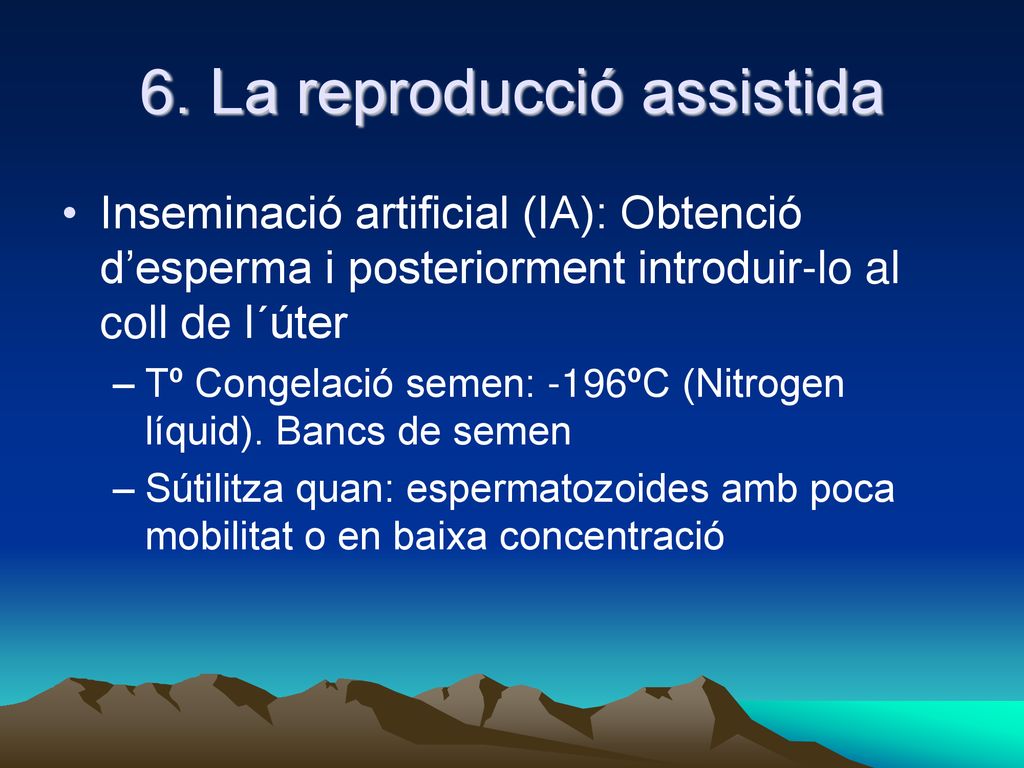 6. La reproducció assistida

• Inseminació artificial (IA): Obtenció d’esperma i posteriorment introduir-lo al coll de l´úter

– Tº Congelació semen: -196ºC (Nitrogen líquid). Bancs de semen

– Sútilitza quan: espermatozoides amb poca mobilitat o en baixa concentració